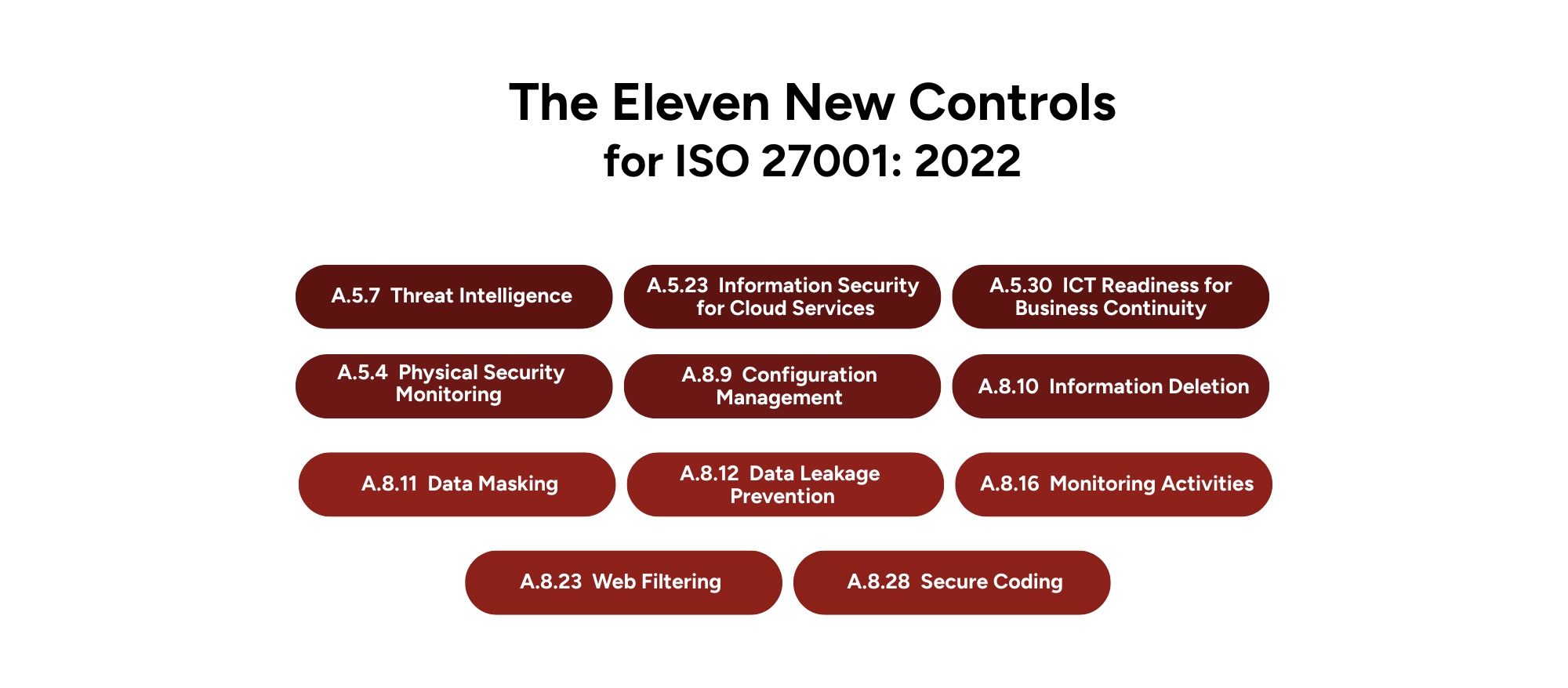 The Eleven New Controls
for ISO 27001: 2022

A.5.7 Threat Intelligence

A.5.23 Information Security for Cloud Services

A.5.30 ICT Readiness for Business Continuity

A.5.4 Physical Security Monitoring

A.8.9 Configuration Management

A.8.10 Information Deletion

A.8.11 Data Masking

A.8.12 Data Leakage Prevention

A.8.16 Monitoring Activities

A.8.23 Web Filtering

A.8.28 Secure Coding